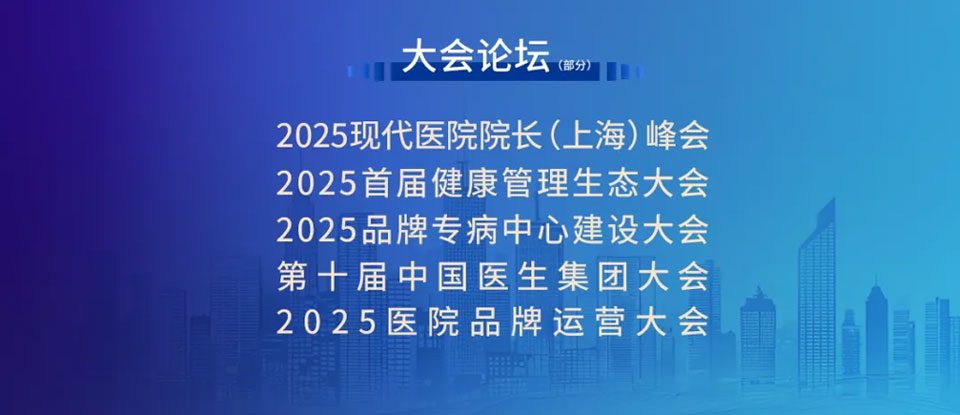 大会论坛（部分）

2025现代医院院长（上海）峰会
2025首届健康管理生态大会
2025品牌专病中心建设大会
第十届中国医生集团大会
2025医院品牌运营大会